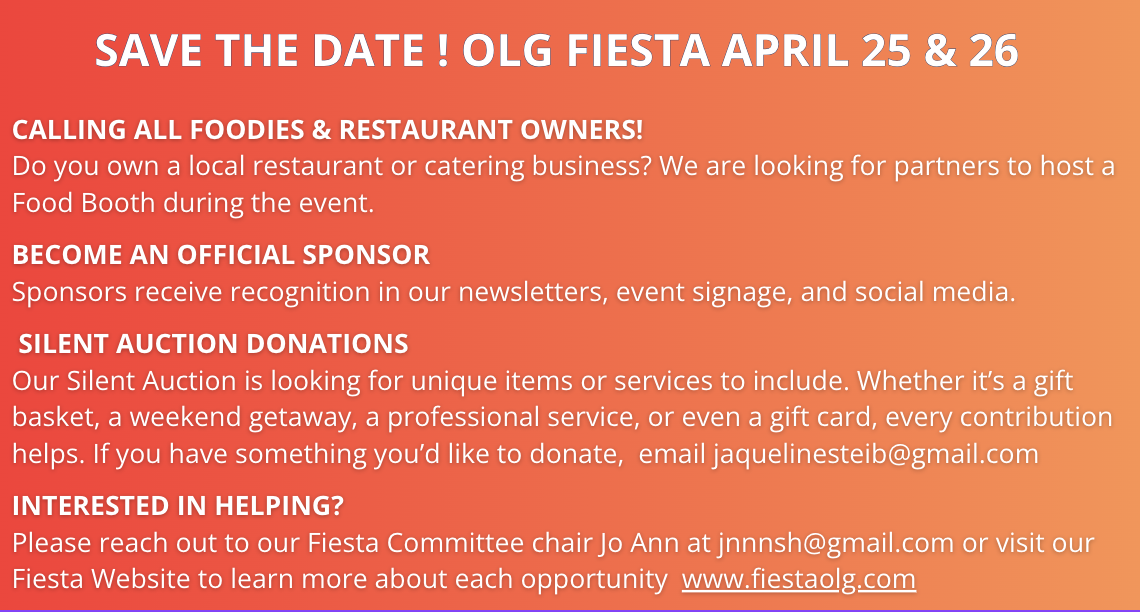 SAVE THE DATE ! OLG FIESTA APRIL 25 & 26

CALLING ALL FOODIES & RESTAURANT OWNERS!
Do you own a local restaurant or catering business? We are looking for partners to host a Food Booth during the event.

BECOME AN OFFICIAL SPONSOR
Sponsors receive recognition in our newsletters, event signage, and social media.

SILENT AUCTION DONATIONS
Our Silent Auction is looking for unique items or services to include. Whether it's a gift basket, a weekend getaway, a professional service, or even a gift card, every contribution helps. If you have something you'd like to donate, email jaquelinesteib@gmail.com

INTERESTED IN HELPING?
Please reach out to our Fiesta Committee chair Jo Ann at jnnnsh@gmail.com or visit our Fiesta Website to learn more about each opportunity www.fiestaolg.com